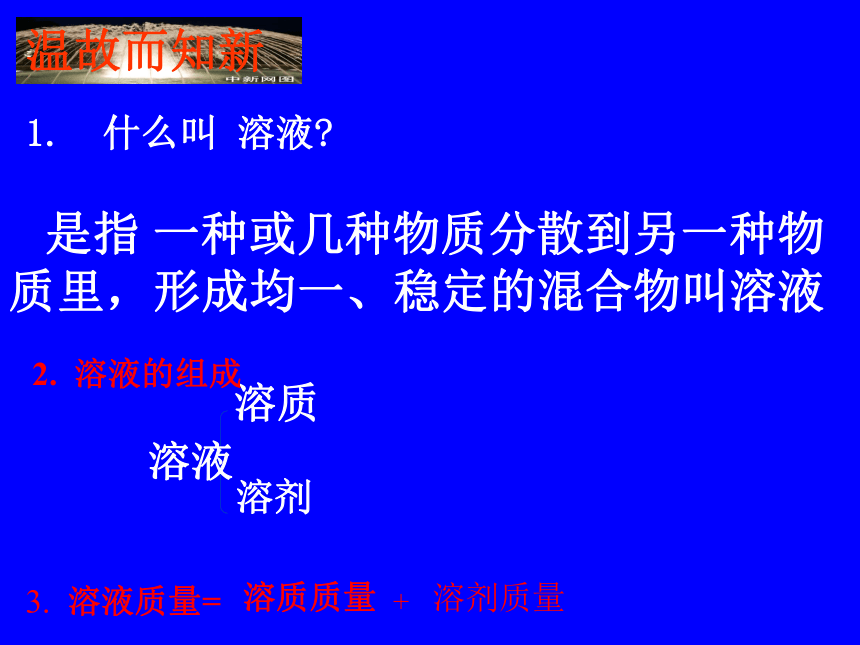 温故而知新

中新网图

1. 什么叫 溶液?

是指 一种或几种物质分散到另一种物质里，形成均一、稳定的混合物叫溶液

2. 溶液的组成

溶液 溶质 溶剂

3. 溶液质量= 溶质质量 + 溶剂质量